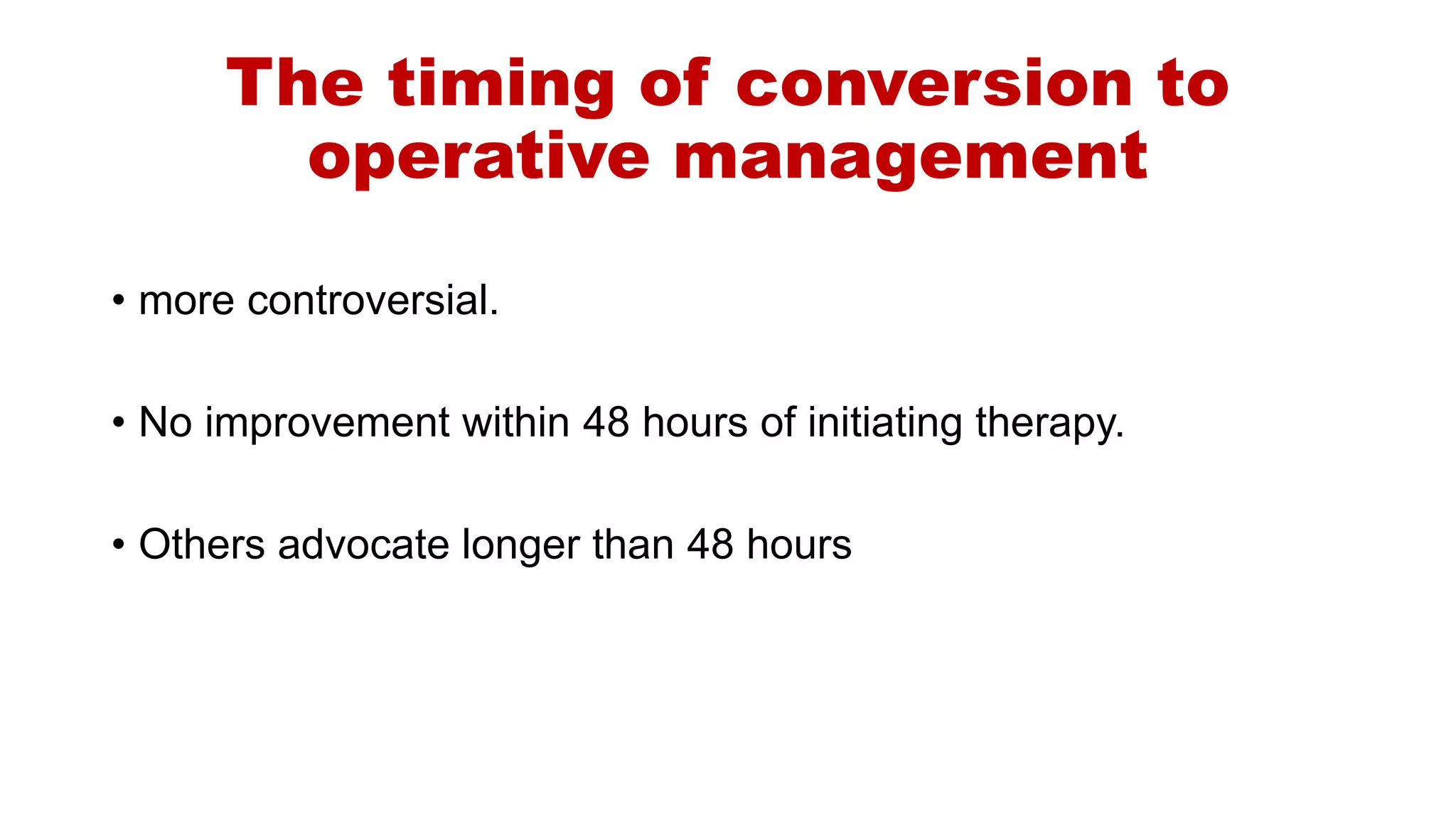 The timing of conversion to operative management

• more controversial.

• No improvement within 48 hours of initiating therapy.

• Others advocate longer than 48 hours